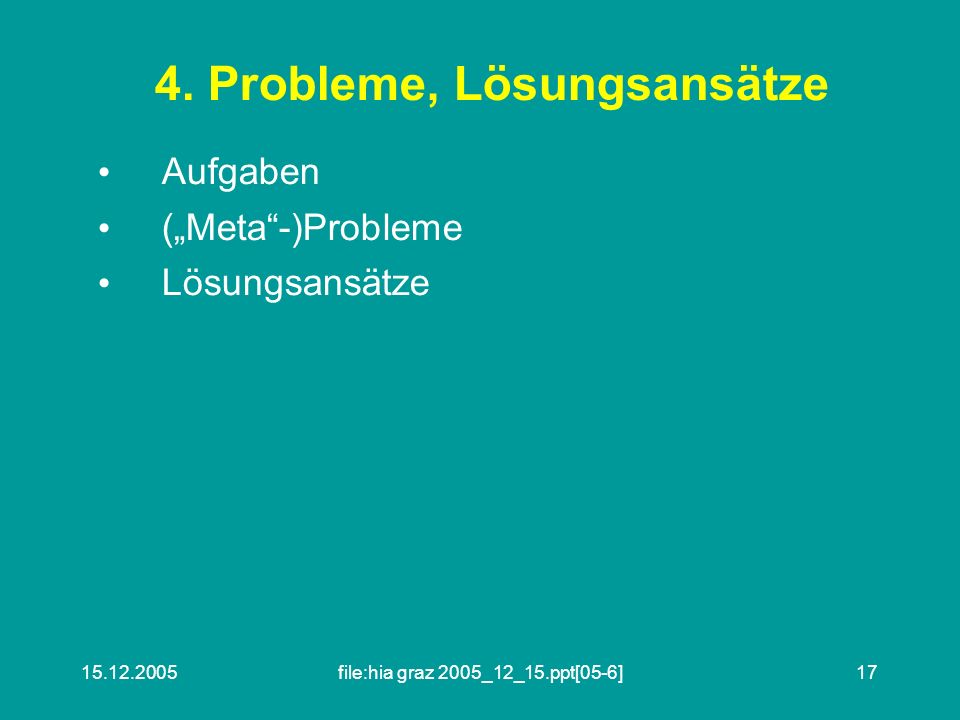 4. Probleme, Lösungsansätze

• Aufgaben
• („Meta“-)Probleme
• Lösungsansätze

15.12.2005

file:hia graz 2005_12_15.ppt[05-6]

17